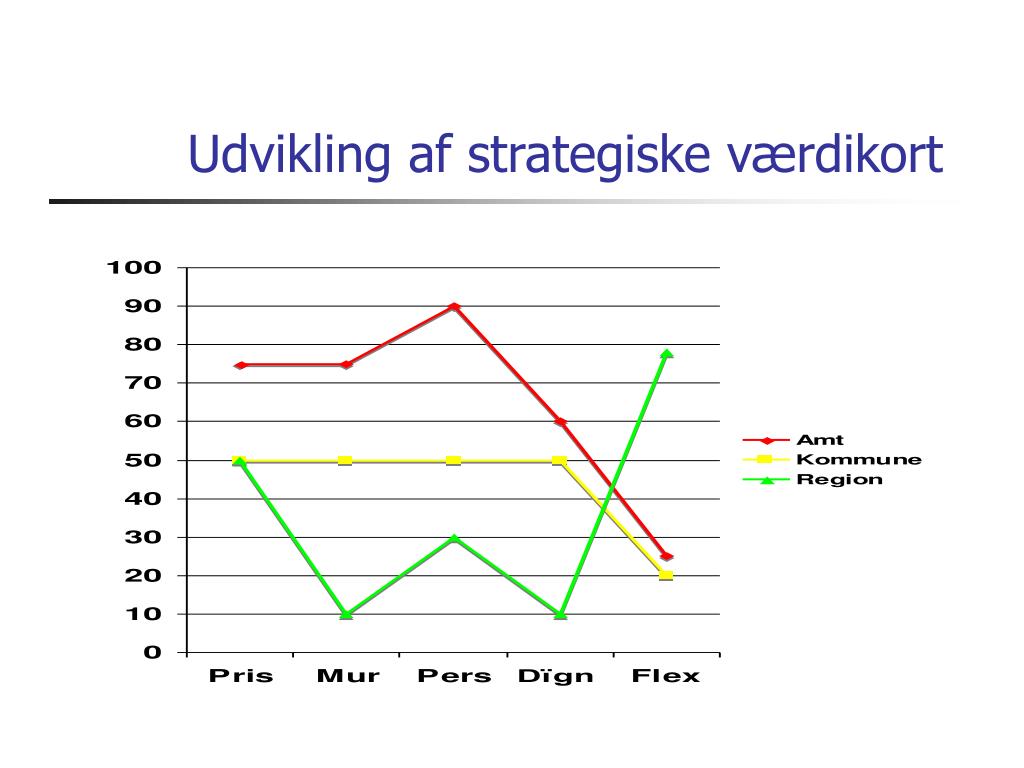 Udvikling af strategiske værdikort

100
90
80
70
60
50
40
30
20
10
0

Pris Mur Pers Dïgn Flex

Amt
Kommune
Region